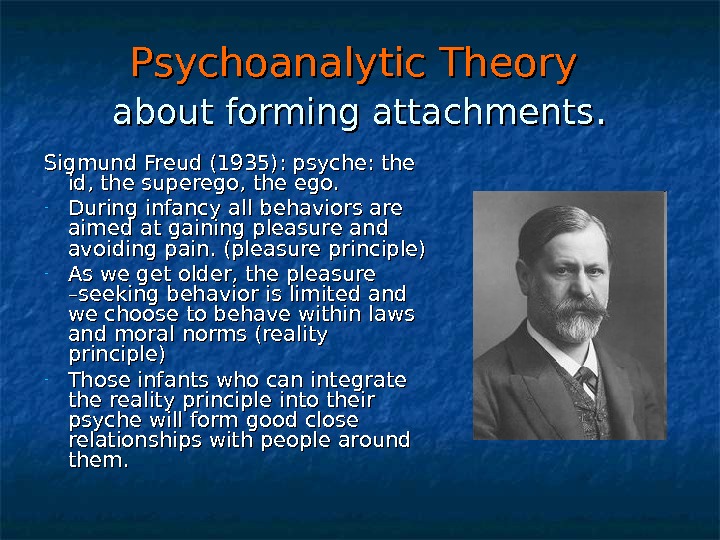 Psychoanalytic Theory
about forming attachments.

Sigmund Freud (1935): psyche: the id, the superego, the ego.

- During infancy all behaviors are aimed at gaining pleasure and avoiding pain. (pleasure principle)
- As we get older, the pleasure –seeking behavior is limited and we choose to behave within laws and moral norms (reality principle)
- Those infants who can integrate the reality principle into their psyche will form good close relationships with people around them.